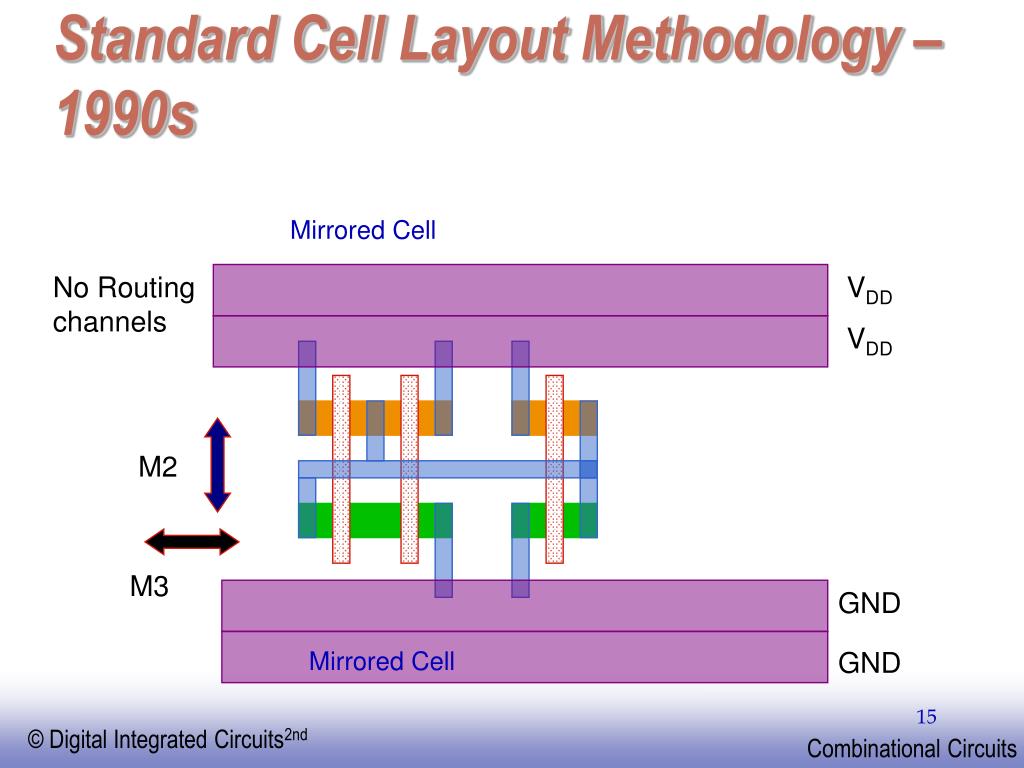 Standard Cell Layout Methodology – 1990s

Mirrored Cell

No Routing channels

$V_{DD}$

$V_{DD}$

M2

M3

GND

Mirrored Cell

GND

15

© Digital Integrated Circuits$^{2nd}$

Combinational Circuits